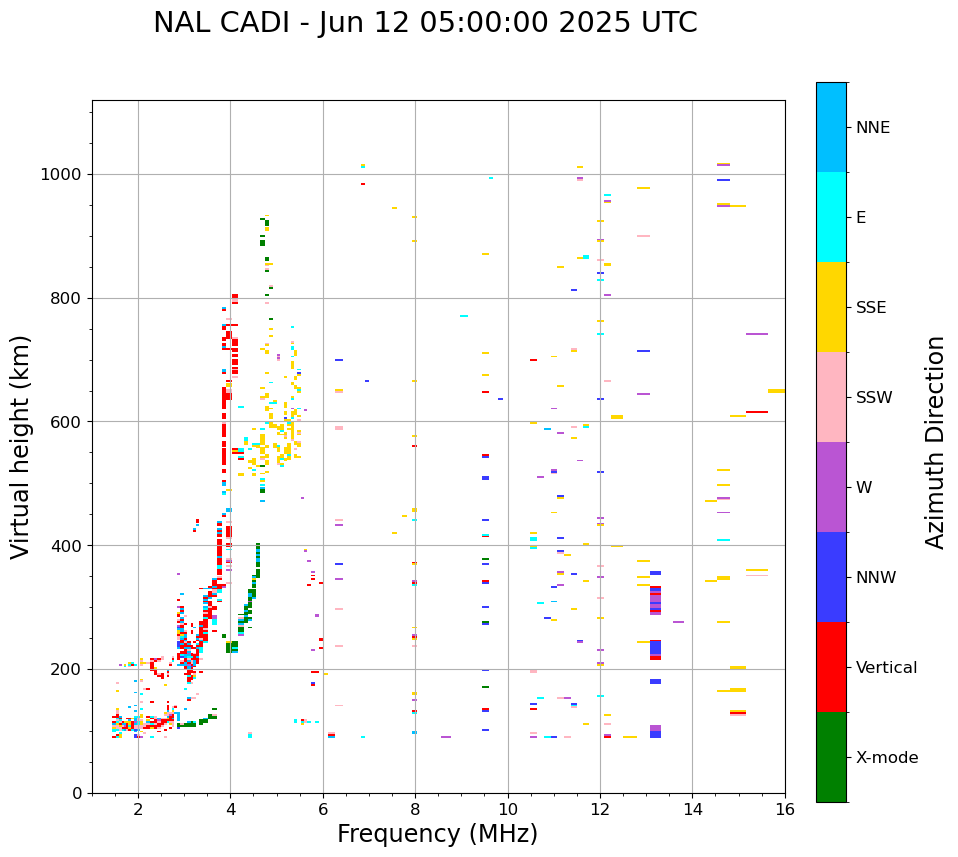 NAL CADI - Jun 12 05:00:00 2025 UTC

Virtual height (km)

1000
800
600
400
200
0

2
4
6
8
10
12
14
16

Frequency (MHz)

NNE
E
SSE
SSW
W
NNW
Vertical
X-mode

Azimuth Direction